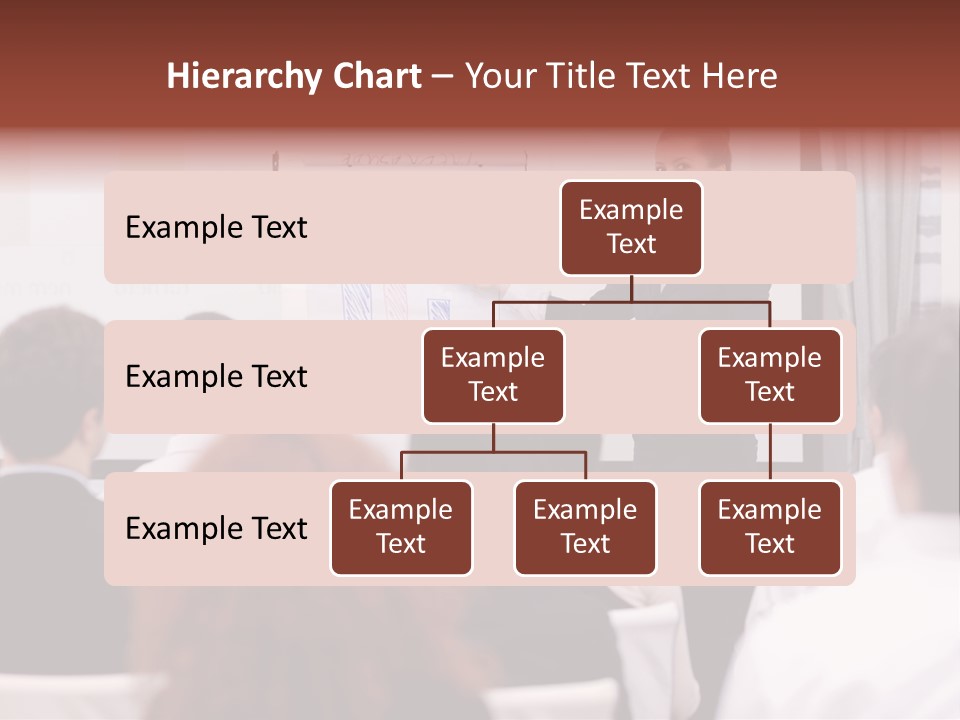 Hierarchy Chart – Your Title Text Here

Example Text

Example Text

Example Text

Example Text

Example Text

Example Text

Example Text

Example Text

Example Text